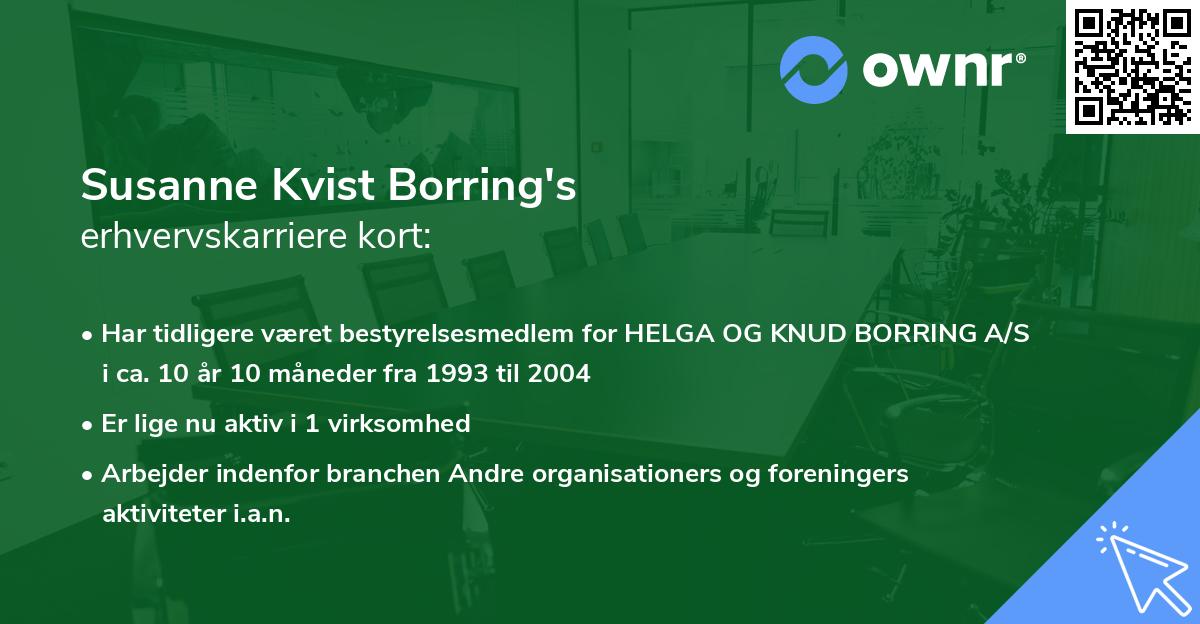 ownr®

Susanne Kvist Borring's
erhvervskarriere kort:

• Har tidligere været bestyrelsesmedlem for HELGA OG KNUD BORRING A/S i ca. 10 år 10 måneder fra 1993 til 2004

• Er lige nu aktiv i 1 virksomhed

• Arbejder indenfor branchen Andre organisationers og foreningers aktiviteter i.a.n.